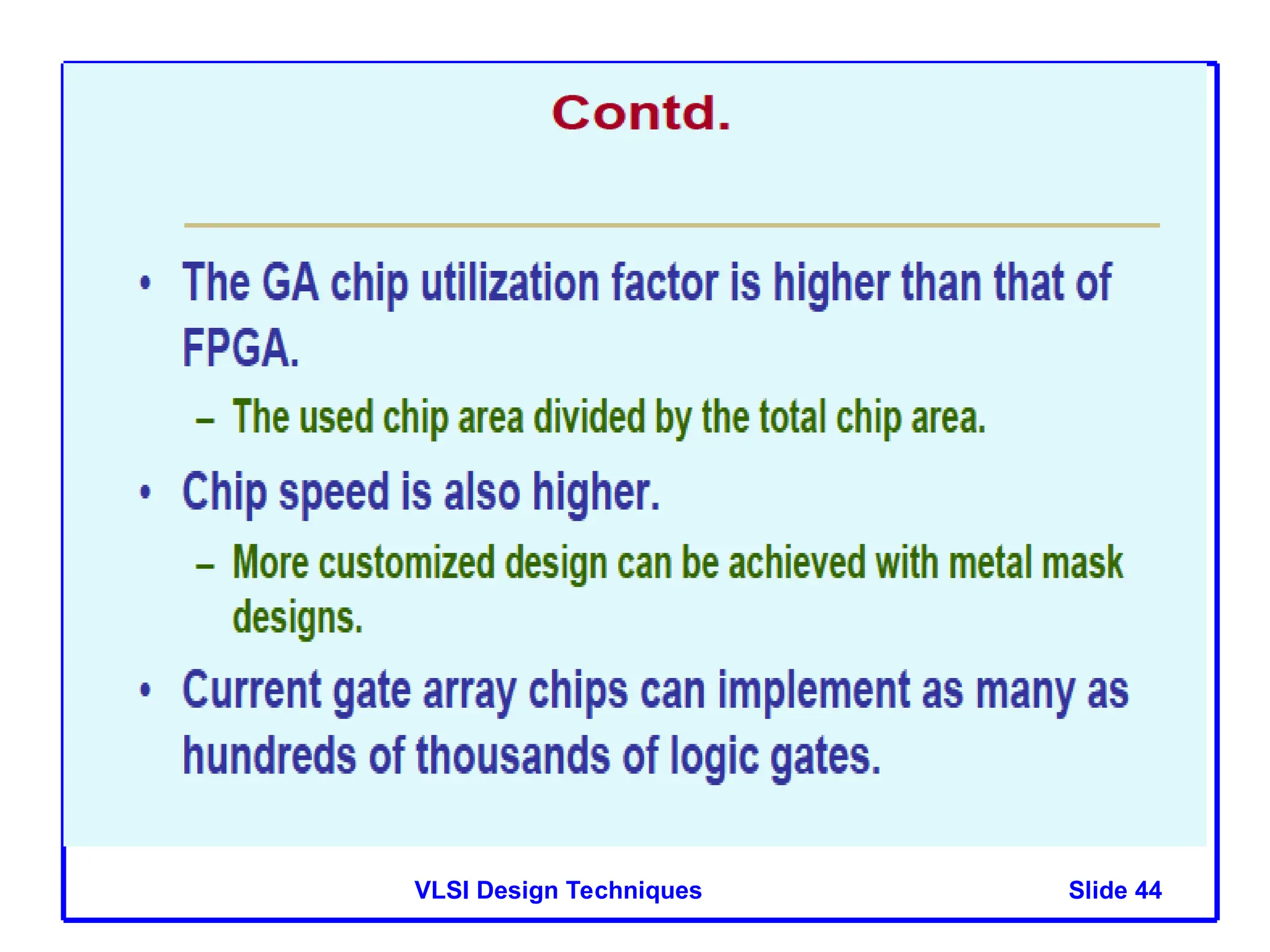 Contd.

• The GA chip utilization factor is higher than that of FPGA.
– The used chip area divided by the total chip area.

• Chip speed is also higher.
– More customized design can be achieved with metal mask designs.

• Current gate array chips can implement as many as hundreds of thousands of logic gates.

VLSI Design Techniques

Slide 44